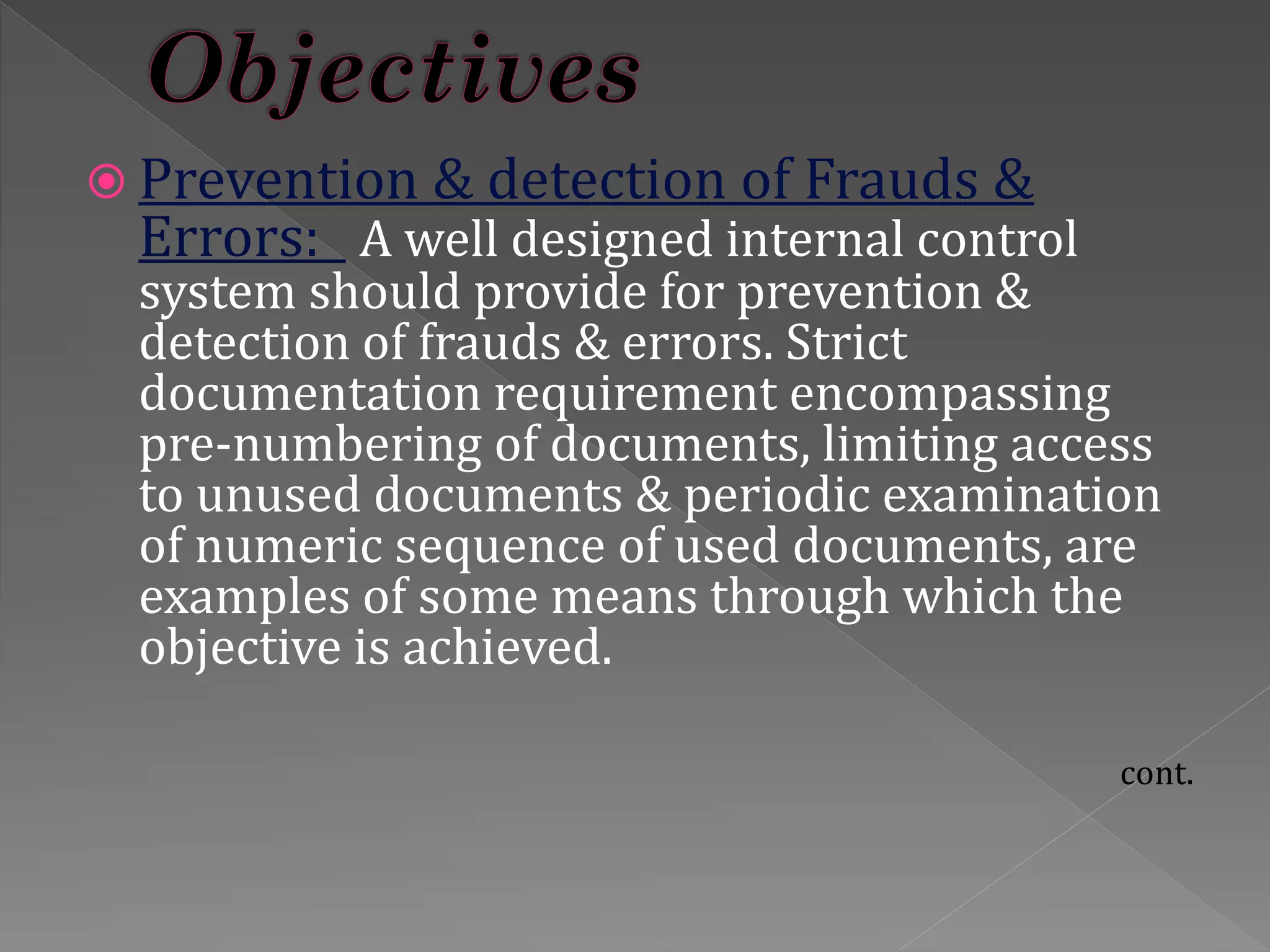 Objectives

Prevention & detection of Frauds & Errors: A well designed internal control system should provide for prevention & detection of frauds & errors. Strict documentation requirement encompassing pre-numbering of documents, limiting access to unused documents & periodic examination of numeric sequence of used documents, are examples of some means through which the objective is achieved.

cont.